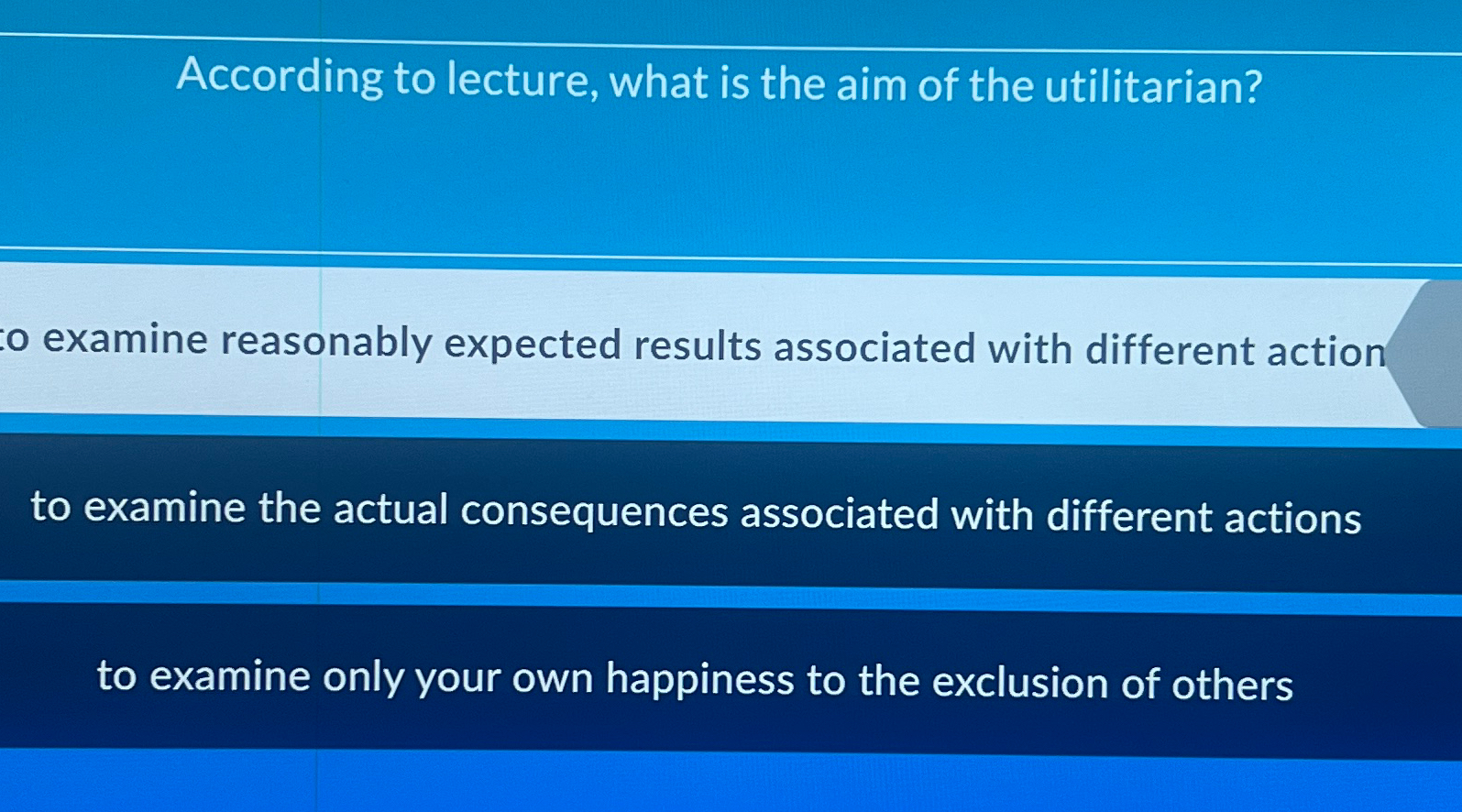 According to lecture, what is the aim of the utilitarian?

to examine reasonably expected results associated with different action

to examine the actual consequences associated with different actions

to examine only your own happiness to the exclusion of others